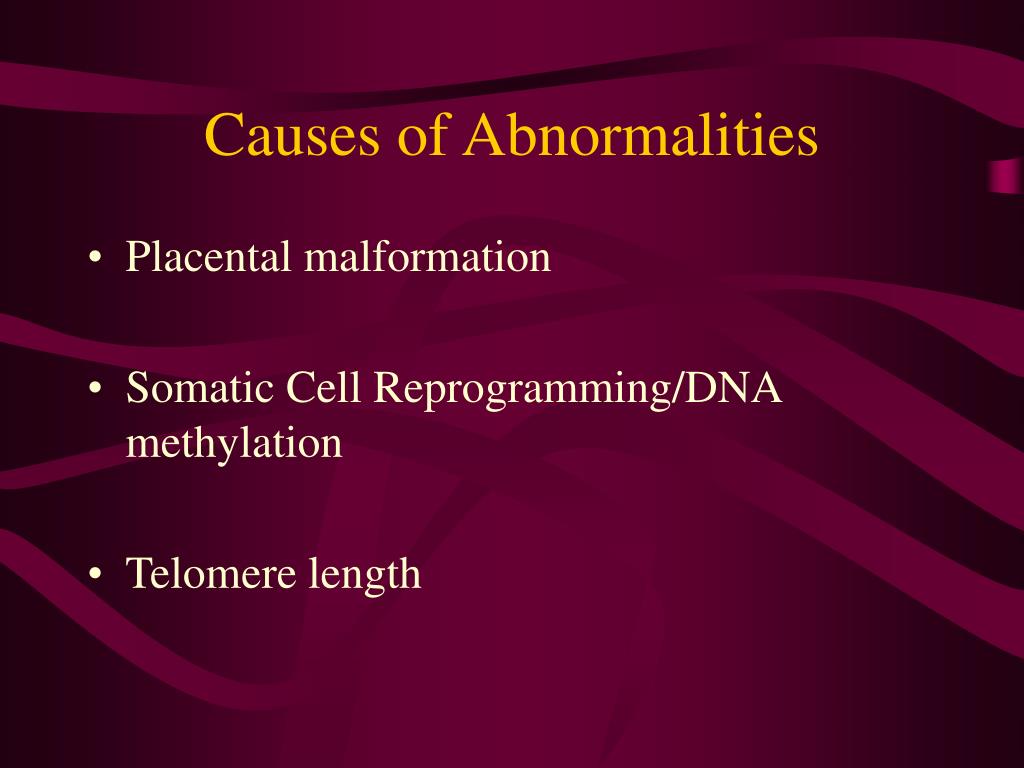 Causes of Abnormalities

• Placental malformation

• Somatic Cell Reprogramming/DNA methylation

• Telomere length